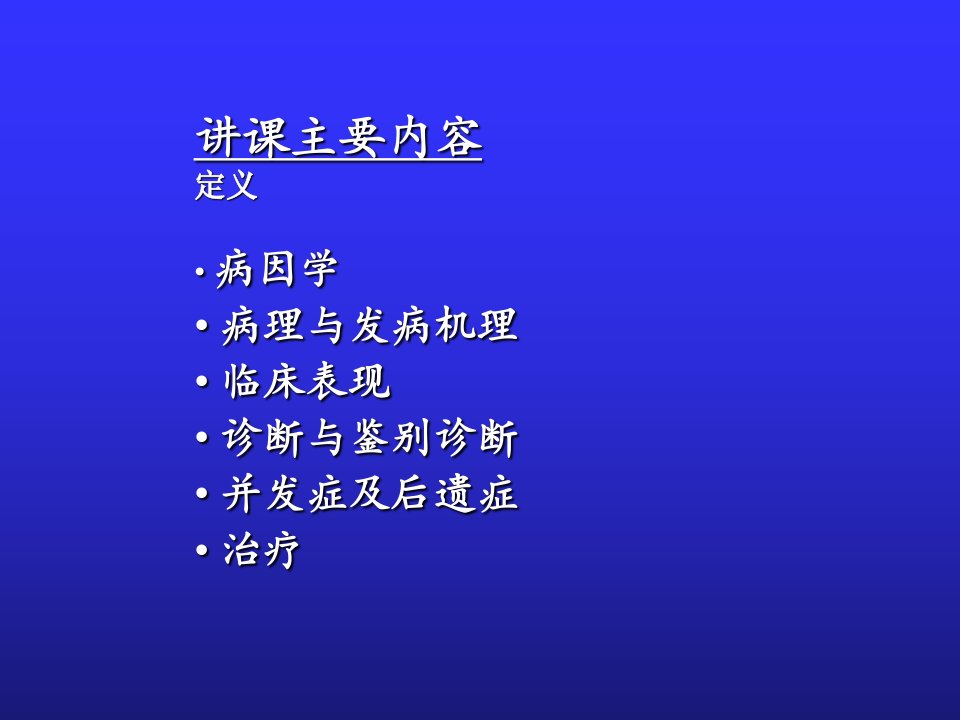 讲课主要内容
定义

• 病因学
• 病理与发病机理
• 临床表现
• 诊断与鉴别诊断
• 并发症及后遗症
• 治疗